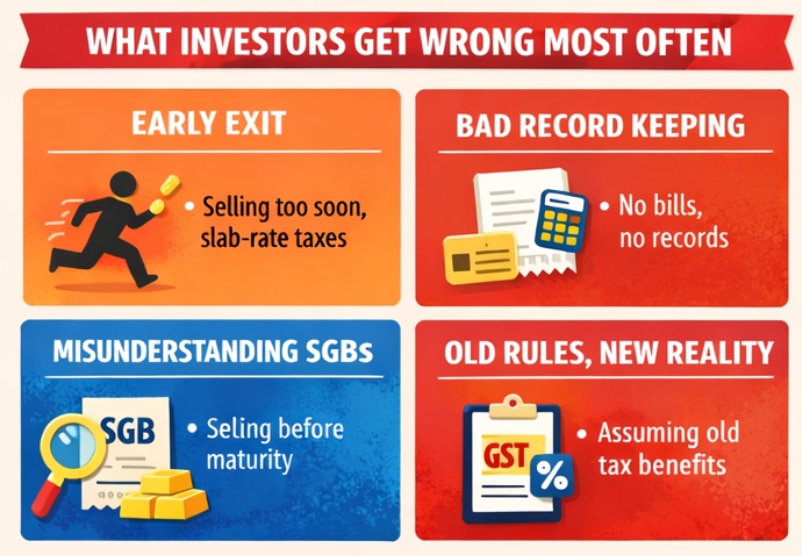 WHAT INVESTORS GET WRONG MOST OFTEN

EARLY EXIT

• Selling too soon, slab-rate taxes

BAD RECORD KEEPING

• No bills, no records

MISUNDERSTANDING SGBs

SGB

• Seling before maturity

OLD RULES, NEW REALITY

GST %

• Assuming old tax benefits